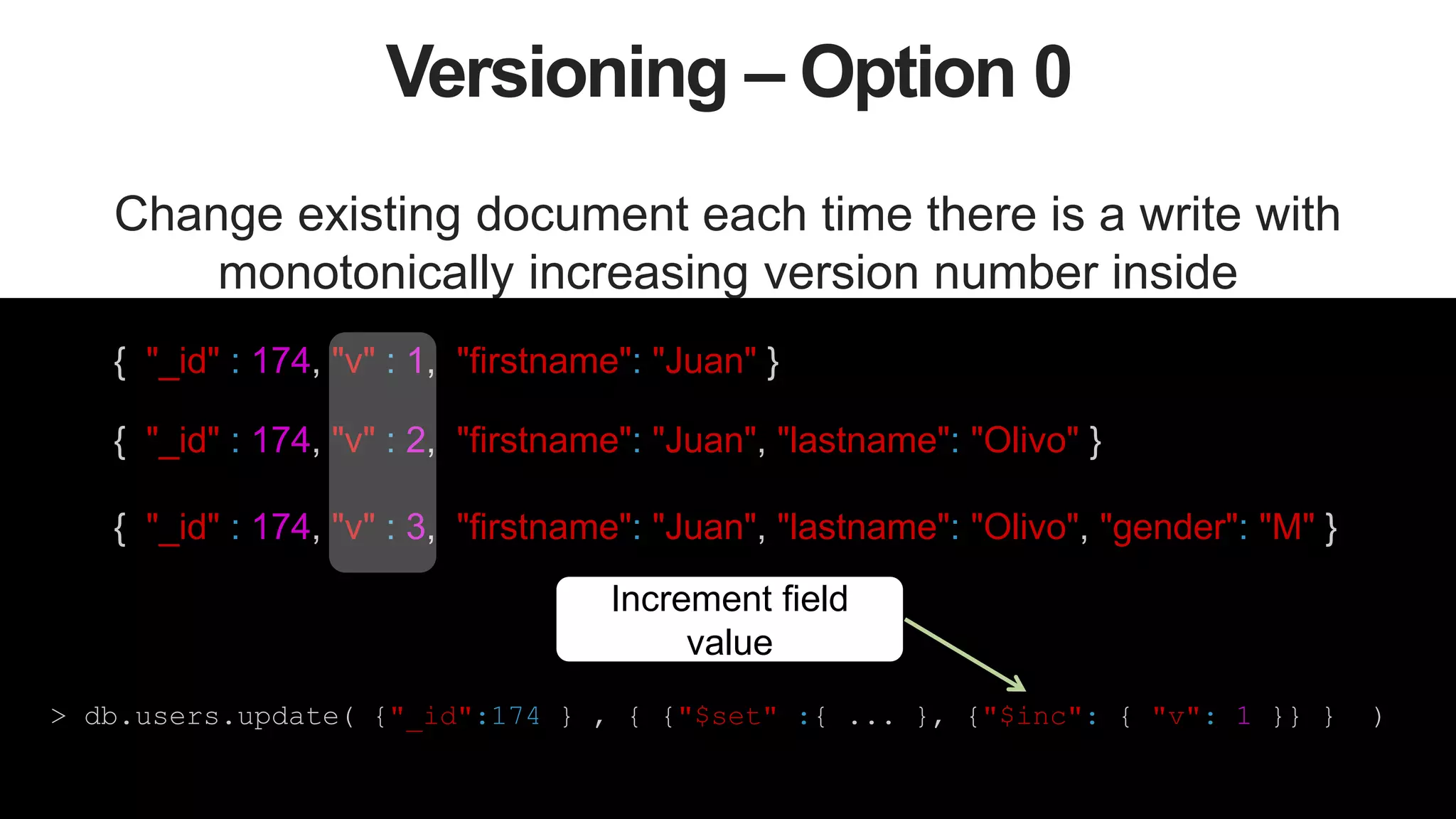 Versioning – Option 0

Change existing document each time there is a write with monotonically increasing version number inside

{ "_id" : 174, "v" : 1, "firstname": "Juan" }

{ "_id" : 174, "v" : 2, "firstname": "Juan", "lastname": "Olivo" }

{ "_id" : 174, "v" : 3, "firstname": "Juan", "lastname": "Olivo", "gender": "M" }

Increment field value

> db.users.update( {"_id":174 } , { {"$set" :{ ... }, {"$inc": { "v": 1 }} } )